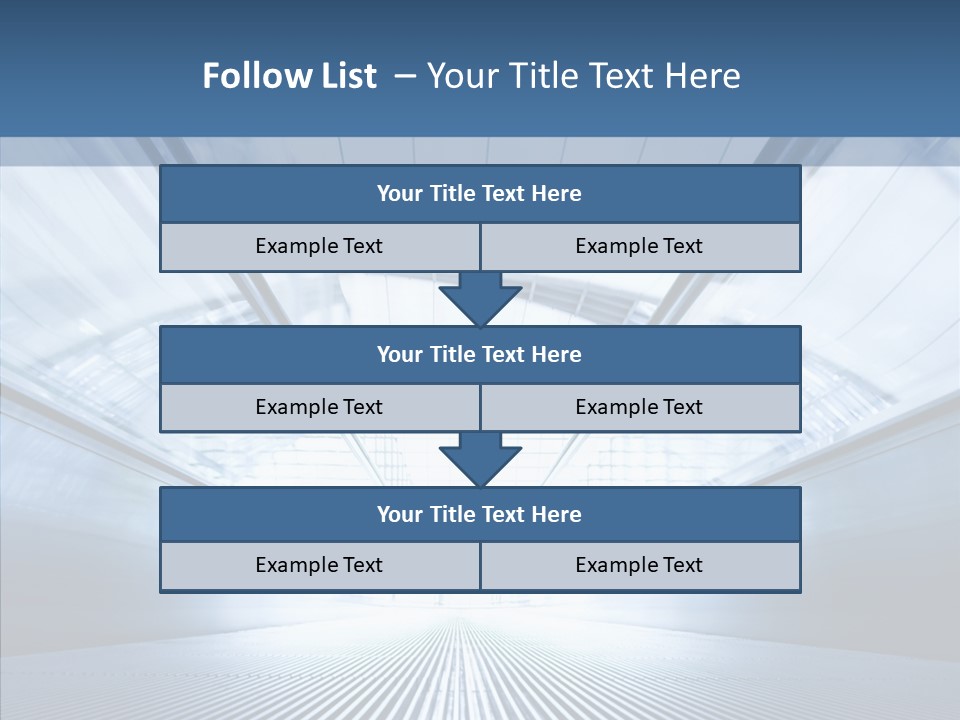 Follow List – Your Title Text Here

Your Title Text Here

Example Text

Example Text

Your Title Text Here

Example Text

Example Text

Your Title Text Here

Example Text

Example Text